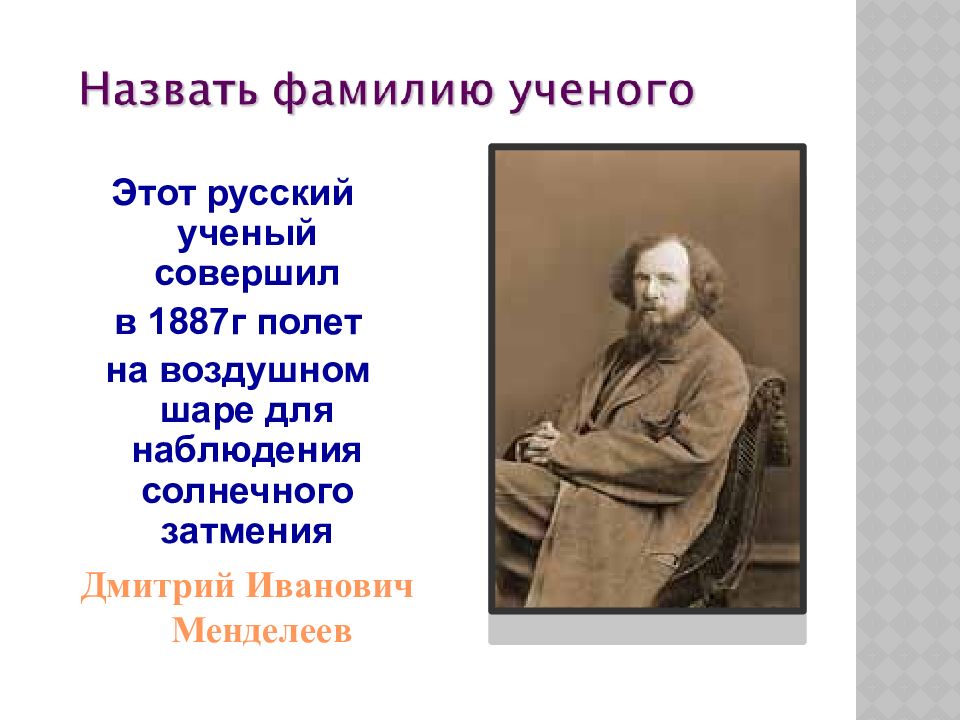 Назвать фамилию ученого

Этот русский ученый совершил в 1887г полет на воздушном шаре для наблюдения солнечного затмения

Дмитрий Иванович Менделеев